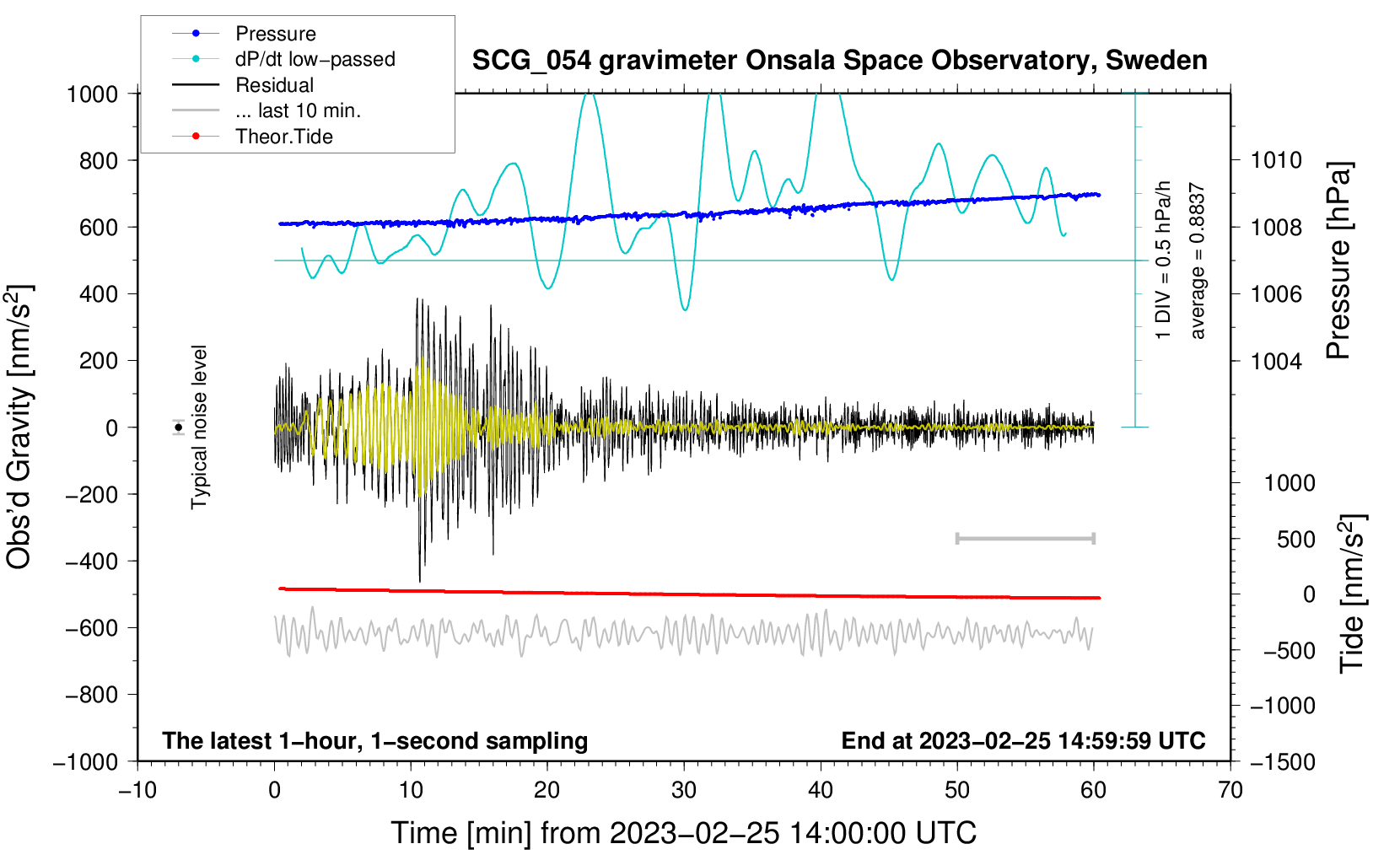 Pressure
dP/dt low−passed
Residual
... last 10 min.
Theor.Tide

SCG_054 gravimeter Onsala Space Observatory, Sweden

1000
800
600
400
200
0
−200
−400
−600
−800
−1000

Obs'd Gravity [nm/s$^2$]

Typical noise level

1 DIV = 0.5 hPa/h
average = 0.8837

1010
1008
1006
1004

Pressure [hPa]

1000
500
0
−500
−1000
−1500

Tide [nm/s$^2$]

The latest 1−hour, 1−second sampling
End at 2023−02−25 14:59:59 UTC

−10
0
10
20
30
40
50
60
70

Time [min] from 2023−02−25 14:00:00 UTC